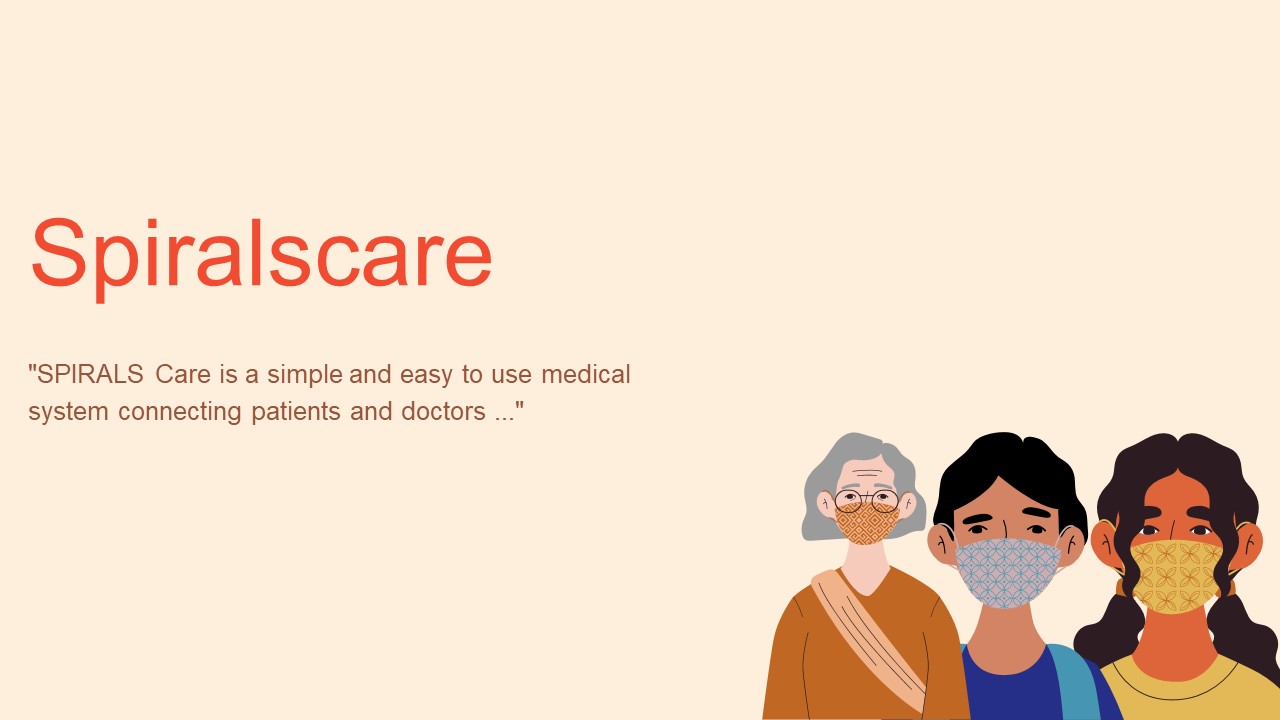 Spiralscare

"SPIRALS Care is a simple and easy to use medical system connecting patients and doctors ..."